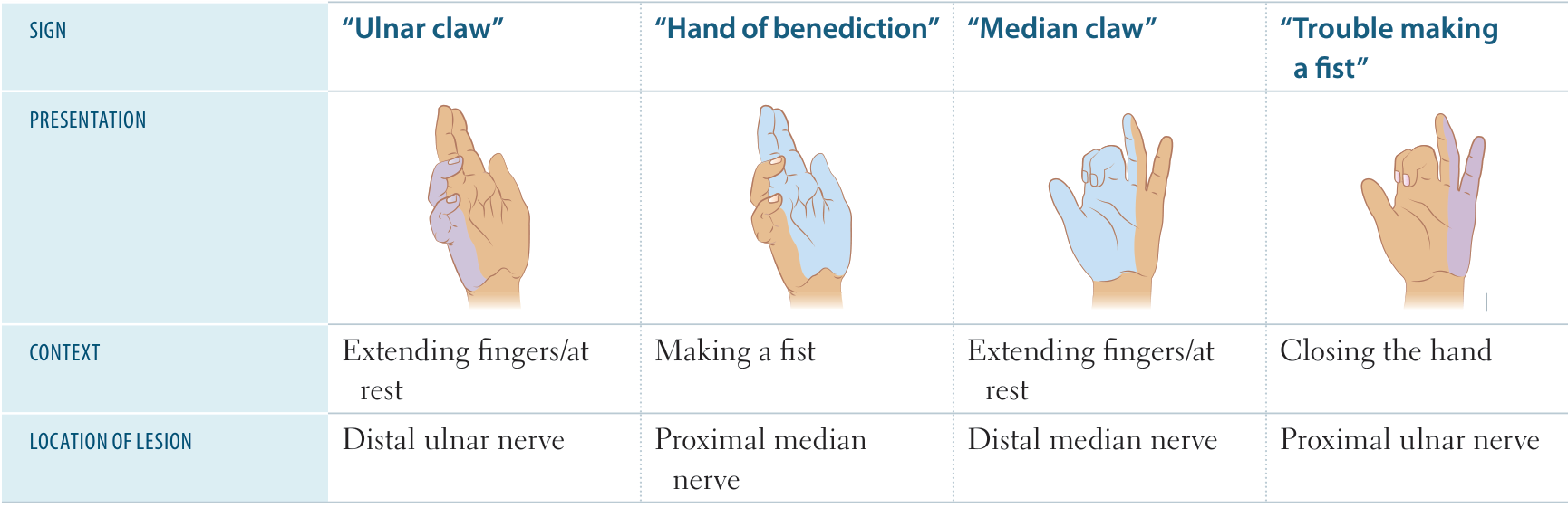 | SIGN | “Ulnar claw” | “Hand of benediction” | “Median claw” | “Trouble making a fist” |
|---|---|---|---|---|
| PRESENTATION | | | | |
| CONTEXT | Extending fingers/at rest | Making a fist | Extending fingers/at rest | Closing the hand |
| LOCATION OF LESION | Distal ulnar nerve | Proximal median nerve | Distal median nerve | Proximal ulnar nerve |